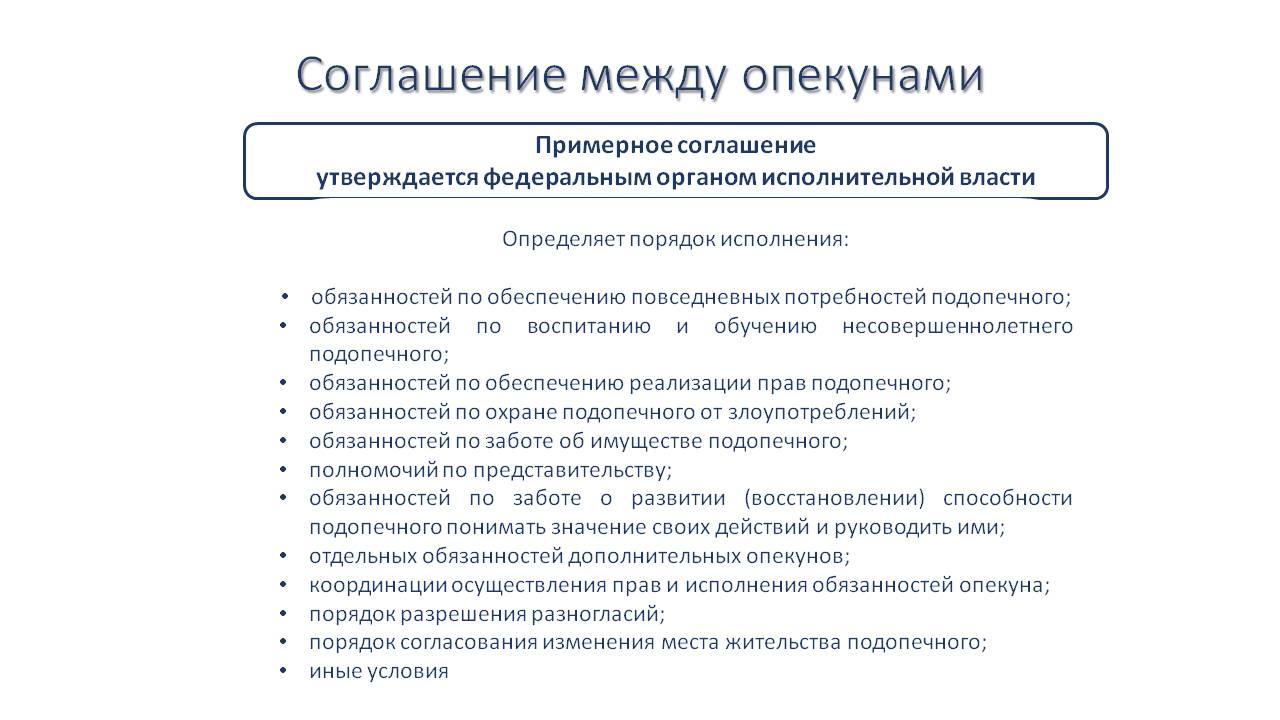 Соглашение между опекунами

Примерное соглашение
утверждается федеральным органом исполнительной власти

Определяет порядок исполнения:

• обязанностей по обеспечению повседневных потребностей подопечного;
• обязанностей по воспитанию и обучению несовершеннолетнего подопечного;
• обязанностей по обеспечению реализации прав подопечного;
• обязанностей по охране подопечного от злоупотреблений;
• обязанностей по заботе об имуществе подопечного;
• полномочий по представительству;
• обязанностей по заботе о развитии (восстановлении) способности подопечного понимать значение своих действий и руководить ими;
• отдельных обязанностей дополнительных опекунов;
• координации осуществления прав и исполнения обязанностей опекуна;
• порядок разрешения разногласий;
• порядок согласования изменения места жительства подопечного;
• иные условия